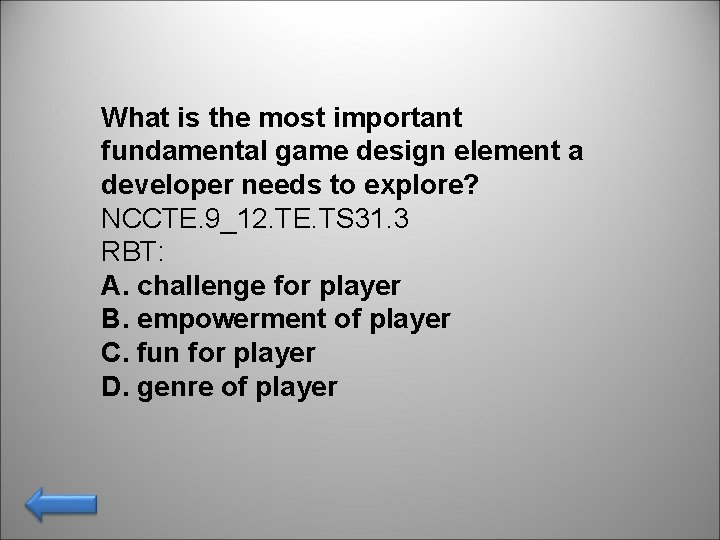 What is the most important fundamental game design element a developer needs to explore?
NCCTE.9_12.TE.TS31.3
RBT:
A. challenge for player
B. empowerment of player
C. fun for player
D. genre of player